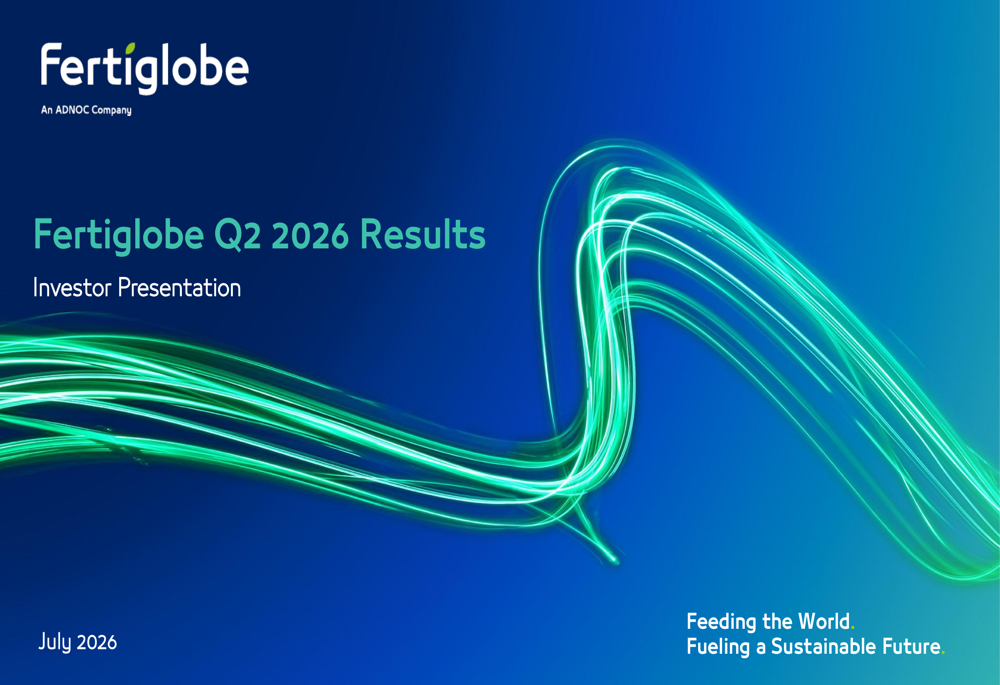 Fertiglobe
An ADNOC Company

Fertiglobe Q2 2026 Results

Investor Presentation

July 2026

Feeding the World.
Fueling a Sustainable Future.